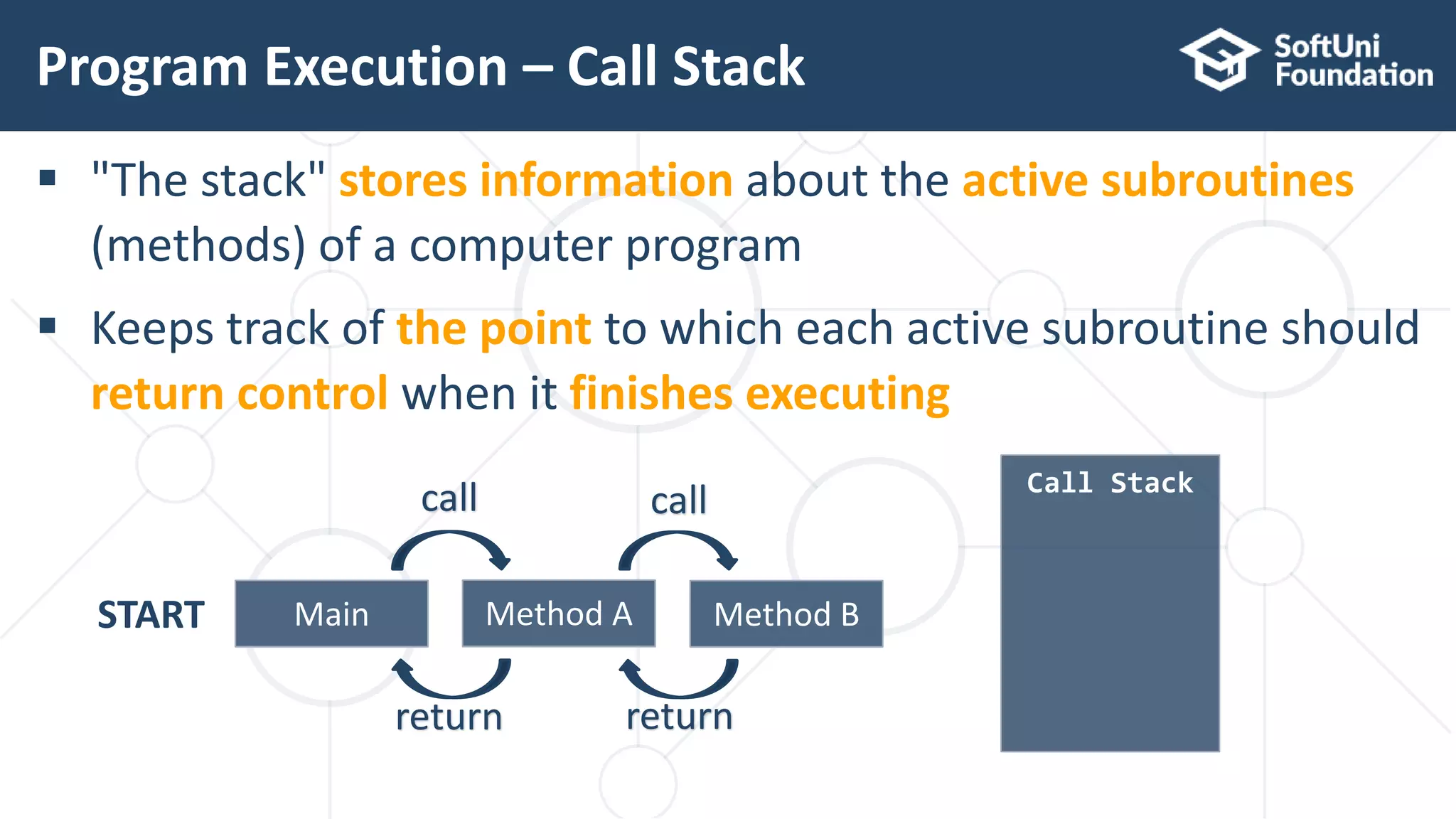 Program Execution – Call Stack

SoftUni Foundation

▪ "The stack" stores information about the active subroutines (methods) of a computer program

▪ Keeps track of the point to which each active subroutine should return control when it finishes executing

call

call

START

Main

Method A

Method B

return

return

Call Stack